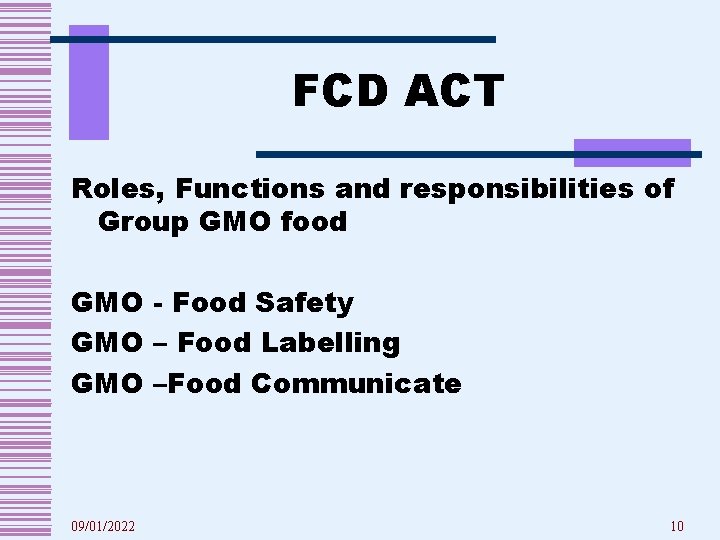 FCD ACT

Roles, Functions and responsibilities of Group GMO food

GMO - Food Safety
GMO – Food Labelling
GMO –Food Communicate

09/01/2022

10